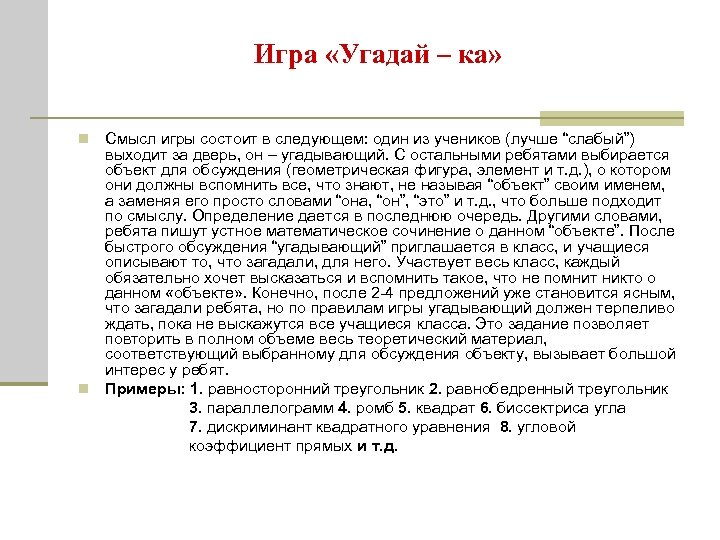 Игра «Угадай – ка»

Смысл игры состоит в следующем: один из учеников (лучше “слабый”) выходит за дверь, он – угадывающий. С остальными ребятами выбирается объект для обсуждения (геометрическая фигура, элемент и т.д.), о котором они должны вспомнить все, что знают, не называя “объект” своим именем, а заменяя его просто словами “она, “он”, “это” и т.д., что больше подходит по смыслу. Определение дается в последнюю очередь. Другими словами, ребята пишут устное математическое сочинение о данном “объекте”. После быстрого обсуждения “угадывающий” приглашается в класс, и учащиеся описывают то, что загадали, для него. Участвует весь класс, каждый обязательно хочет высказаться и вспомнить такое, что не помнит никто о данном «объекте». Конечно, после 2-4 предложений уже становится ясным, что загадали ребята, но по правилам игры угадывающий должен терпеливо ждать, пока не выскажутся все учащиеся класса. Это задание позволяет повторить в полном объеме весь теоретический материал, соответствующий выбранному для обсуждения объекту, вызывает большой интерес у ребят.

Примеры: 1. равносторонний треугольник 2. равнобедренный треугольник 3. параллелограмм 4. ромб 5. квадрат 6. биссектриса угла 7. дискриминант квадратного уравнения 8. угловой коэффициент прямых и т.д.